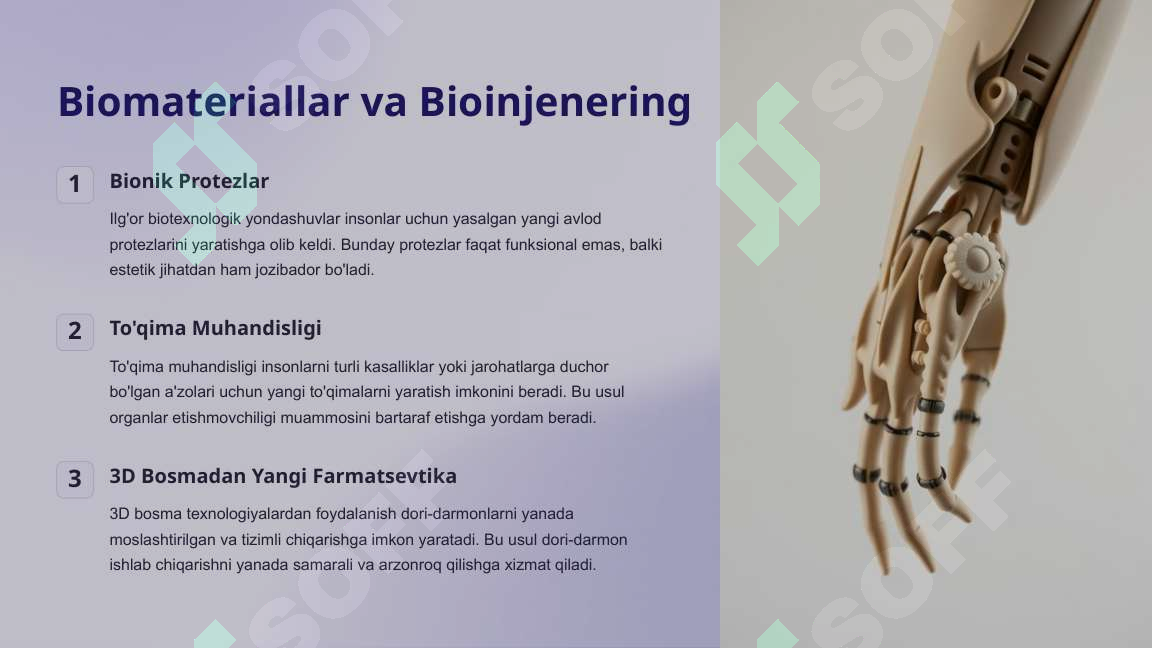 Biomateriallar va Bioinjenering

1 Bionik Protezlar

Ilg'or biotexnologik yondashuvlar insonlar uchun yasalgan yangi avlod protezlarini yaratishga olib keldi. Bunday protezlar faqat funksional emas, balki estetik jihatdan ham jozibador bo'ladi.

2 To'qima Muhandisligi

To'qima muhandisligi insonlarni turli kasalliklar yoki jarohatlarga duchor bo'lgan a'zolari uchun yangi to'qimalarni yaratish imkonini beradi. Bu usul organlar etishmovchiligi muammosini bartaraf etishga yordam beradi.

3 3D Bosmadan Yangi Farmatsevtika

3D bosma texnologiyalardan foydalanish dori-darmonlarni yanada moslashtirilgan va tizimli chiqarishga imkon yaratadi. Bu usul dori-darmon ishlab chiqarishni yanada samarali va arzonroq qilishga xizmat qiladi.

SOFF SOFF SOFF SOFF